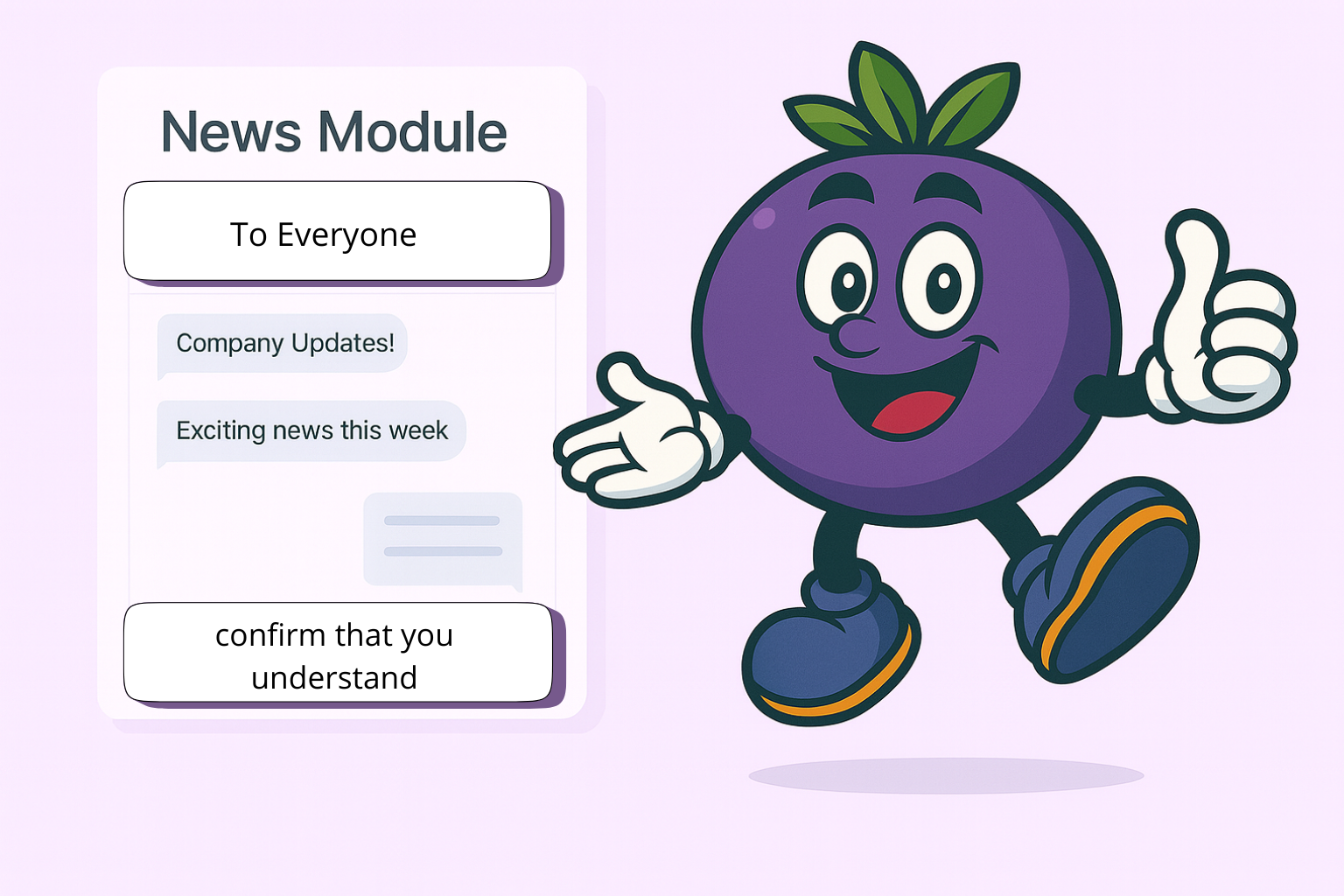 News Module

To Everyone

Company Updates!

Exciting news this week

confirm that you understand